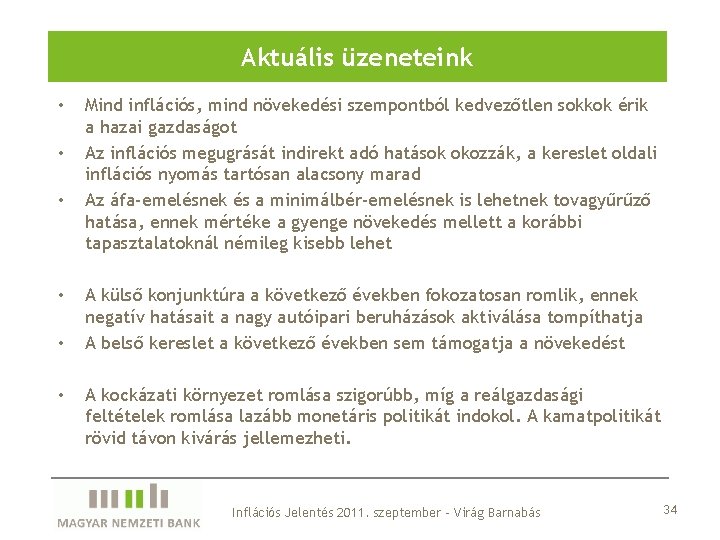 Aktuális üzeneteink

• Mind inflációs, mind növekedési szempontból kedvezőtlen sokkok érik a hazai gazdaságot

• Az inflációs megugrását indirekt adó hatások okozzák, a kereslet oldali inflációs nyomás tartósan alacsony marad

• Az áfa-emelésnek és a minimálbér-emelésnek is lehetnek tovagyűrűző hatása, ennek mértéke a gyenge növekedés mellett a korábbi tapasztalatoknál némileg kisebb lehet

• A külső konjunktúra a következő években fokozatosan romlik, ennek negatív hatásait a nagy autóipari beruházások aktiválása tompíthatja

• A belső kereslet a következő években sem támogatja a növekedést

• A kockázati környezet romlása szigorúbb, míg a reálgazdasági feltételek romlása lazább monetáris politikát indokol. A kamatpolitikát rövid távon kivárás jellemezheti.

MAGYAR NEMZETI BANK

Inflációs Jelentés 2011. szeptember - Virág Barnabás

34